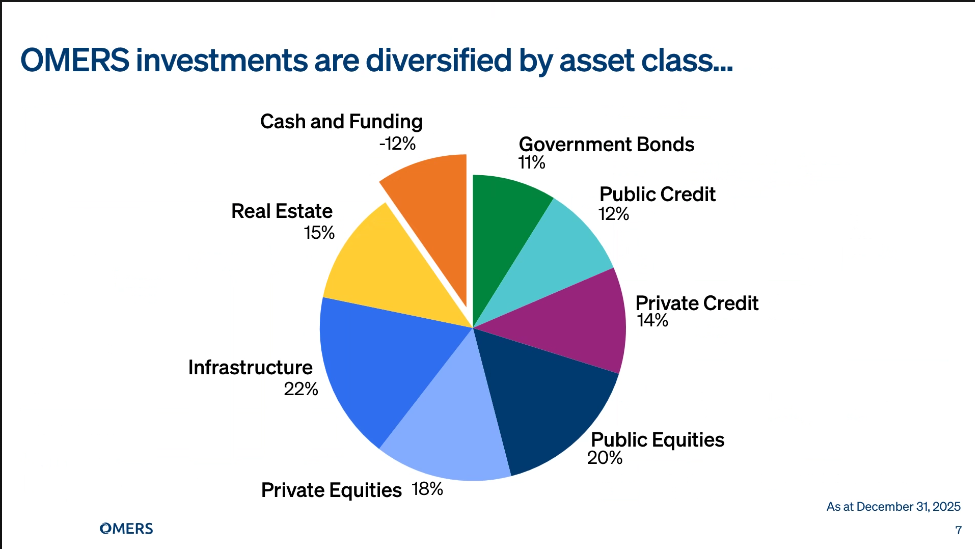 OMERS investments are diversified by asset class...

Cash and Funding
-12%

Government Bonds
11%

Public Credit
12%

Private Credit
14%

Public Equities
20%

Private Equities 18%

Infrastructure
22%

Real Estate
15%

As at December 31, 2025

OMERS

7